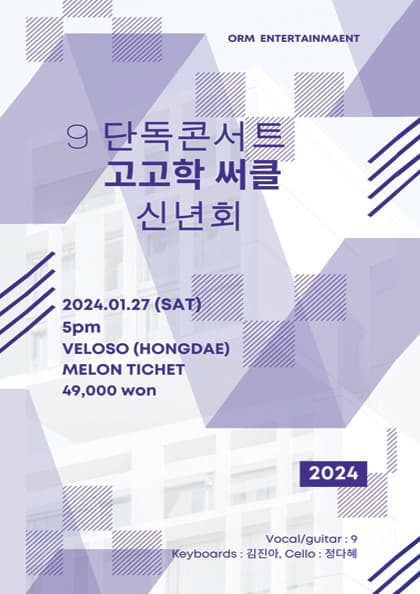 ORM ENTERTAINMAENT

9 단독콘서트
고고학 써클
신년회

2024.01.27 (SAT)
5pm
VELOSO (HONGDAE)
MELON TICHET
49,000 won

2024

Vocal/guitar : 9
Keyboards : 김진아, Cello : 정다혜